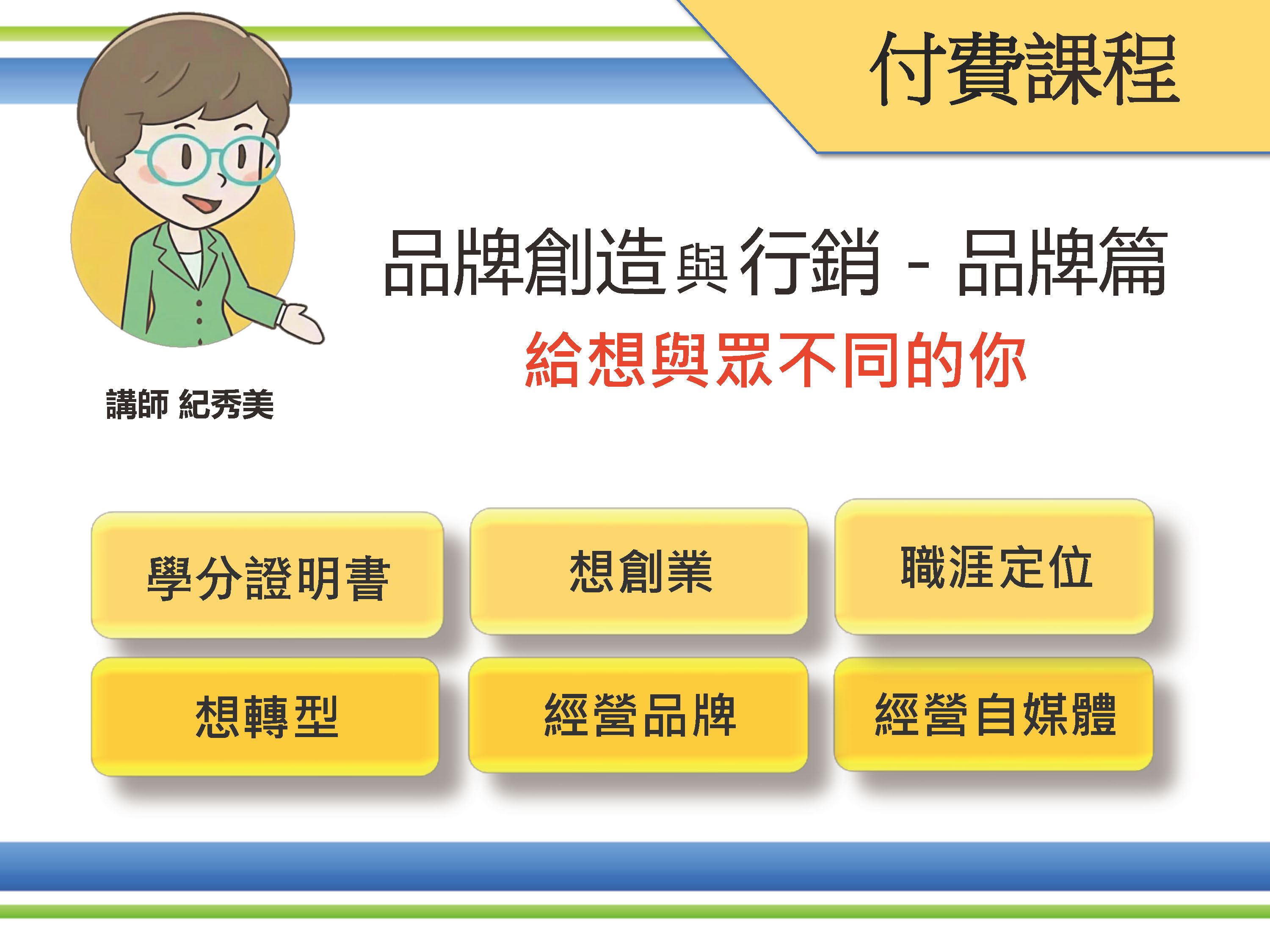 付費課程

品牌創造與行銷 - 品牌篇

給想與眾不同的你

講師 紀秀美

學分證明書

想創業

職涯定位

想轉型

經營品牌

經營自媒體